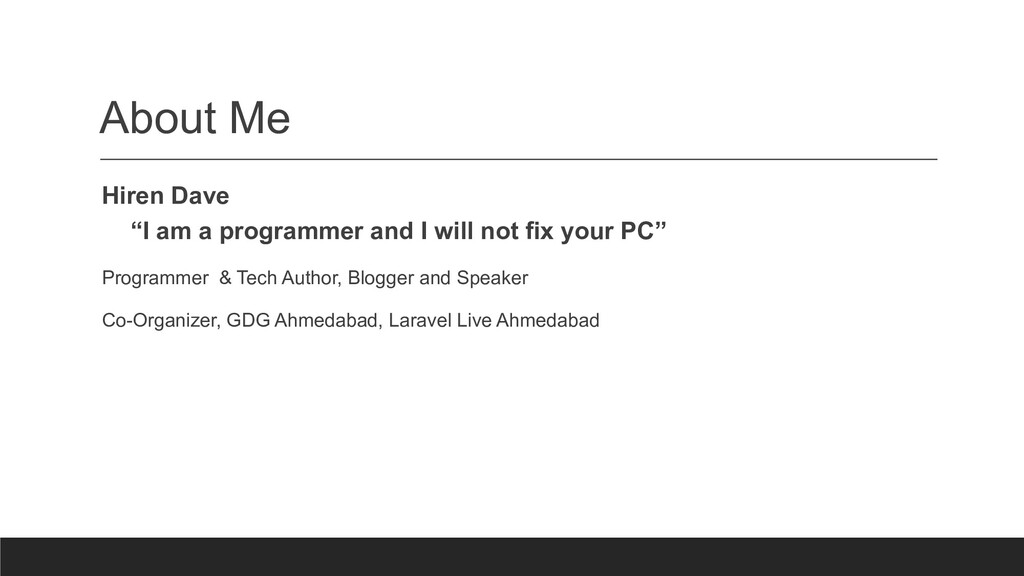 About Me

Hiren Dave

“I am a programmer and I will not fix your PC”

Programmer & Tech Author, Blogger and Speaker

Co-Organizer, GDG Ahmedabad, Laravel Live Ahmedabad